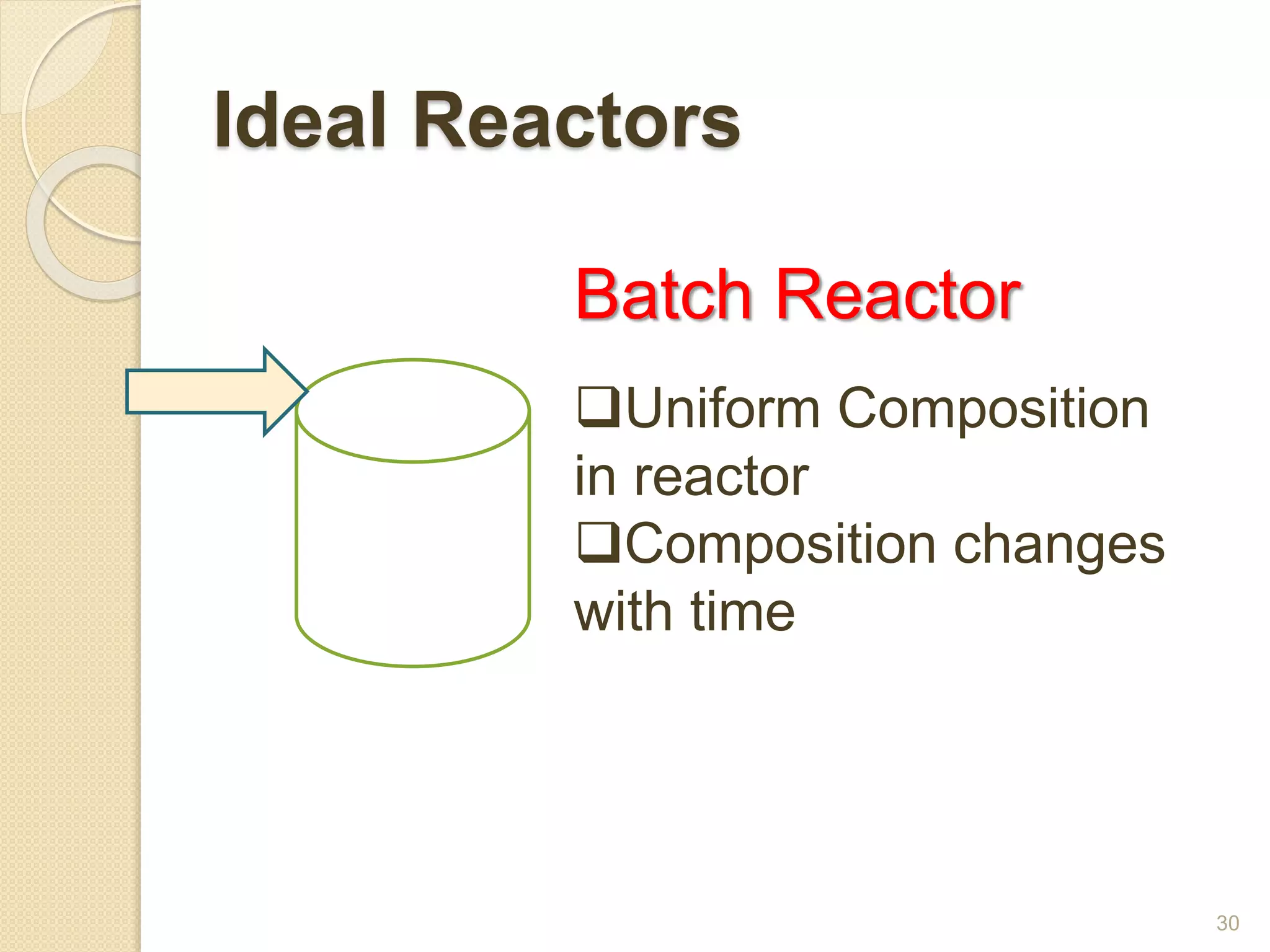 Ideal Reactors

Batch Reactor

❑Uniform Composition in reactor
❑Composition changes with time

30